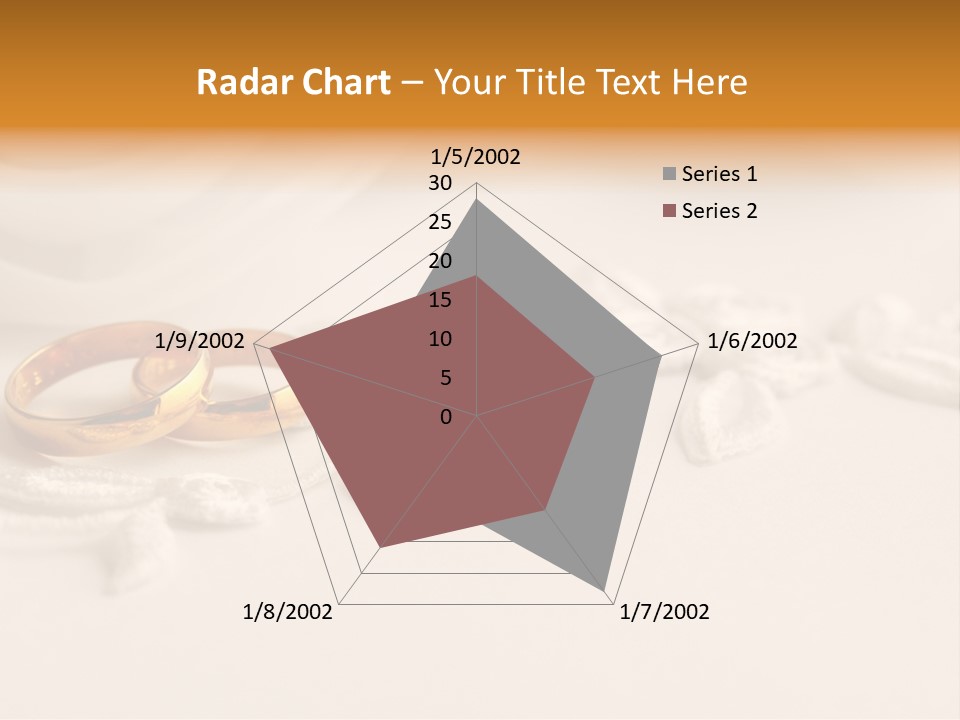 Radar Chart – Your Title Text Here

1/5/2002
30
25
20
15
10
5
0
1/6/2002
1/7/2002
1/8/2002
1/9/2002

Series 1
Series 2